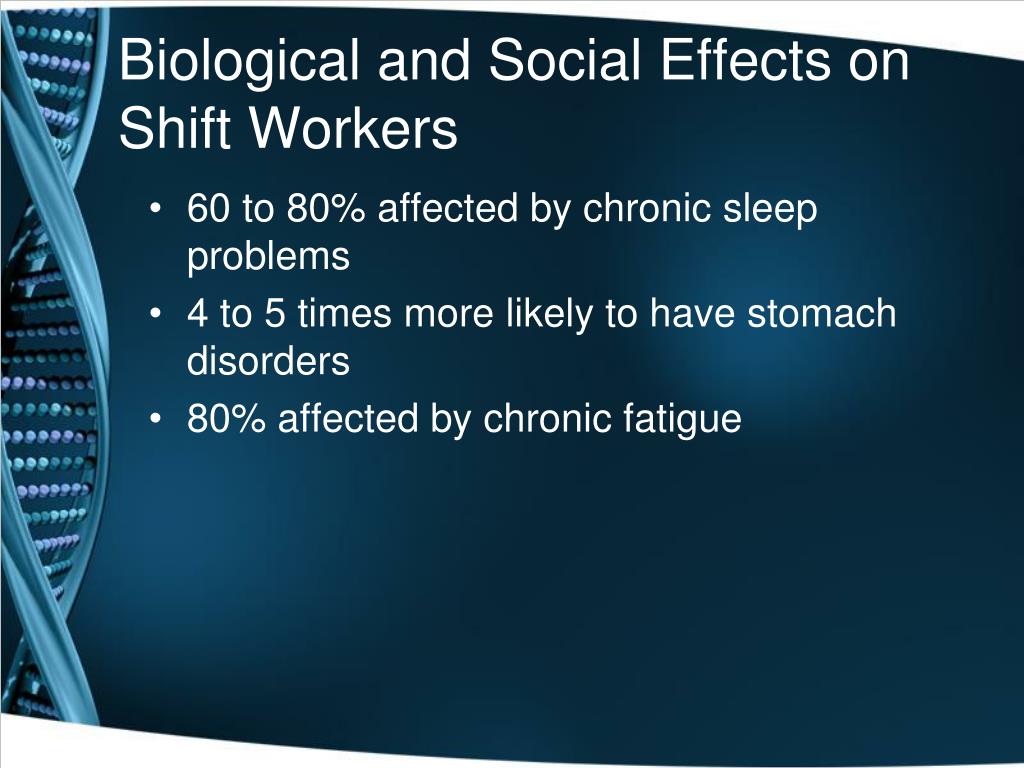 Biological and Social Effects on Shift Workers

• 60 to 80% affected by chronic sleep problems
• 4 to 5 times more likely to have stomach disorders
• 80% affected by chronic fatigue